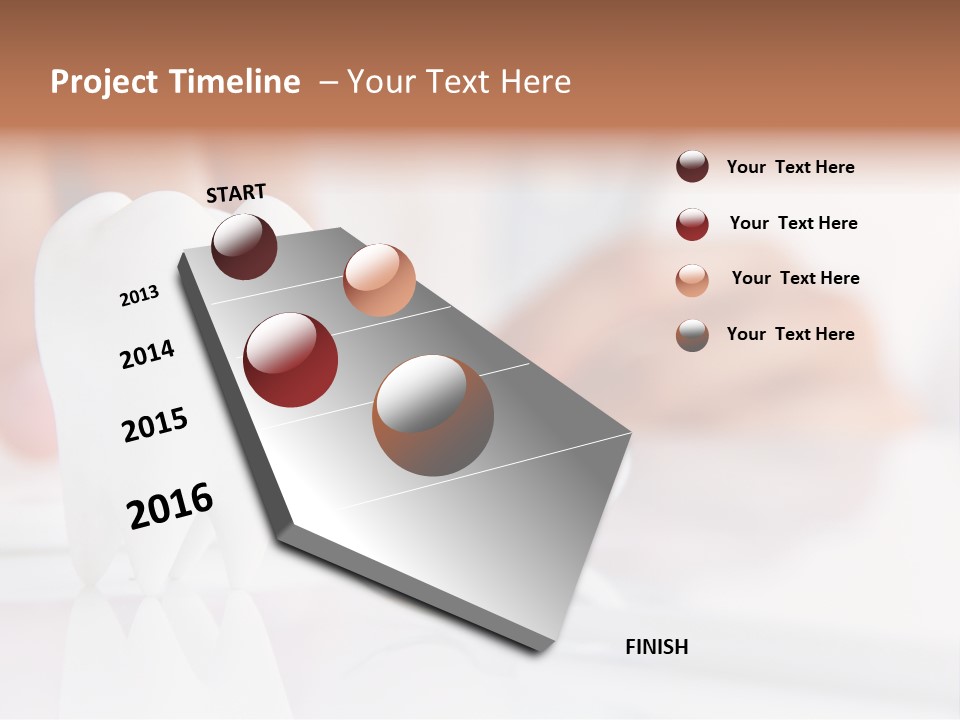 Project Timeline – Your Text Here

START

2013

2014

2015

2016

FINISH

Your Text Here

Your Text Here

Your Text Here

Your Text Here